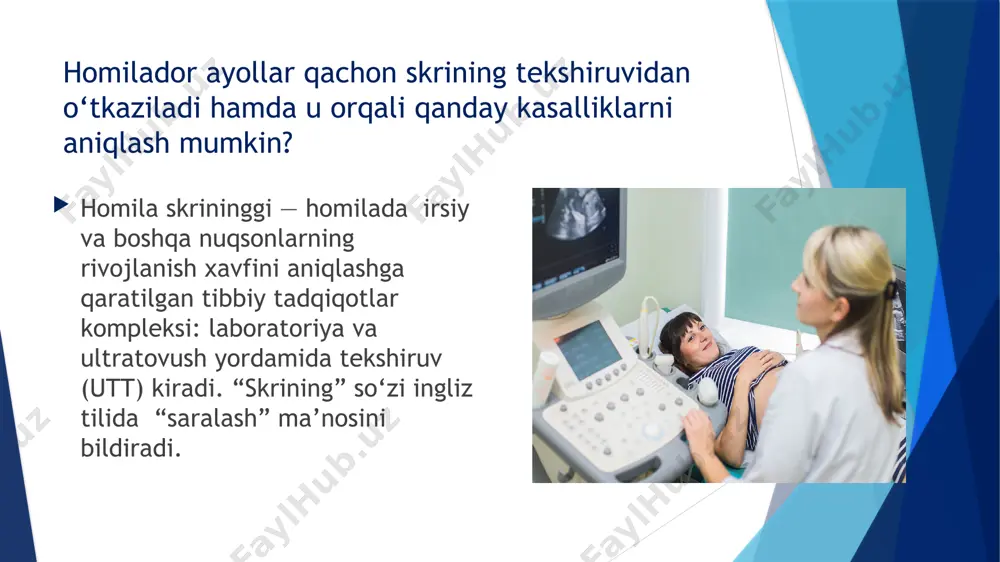 Homilador ayollar qachon skrining tekshiruvidan o‘tkaziladi hamda u orqali qanday kasalliklarni aniqlash mumkin?

Homila skrininggi — homilada irsiy va boshqa nuqsonlarning rivojlanish xavfini aniqlashga qaratilgan tibbiy tadqiqotlar kompleksi: laboratoriya va ultratovush yordamida tekshiruv (UTT) kiradi. “Skrining” so‘zi ingliz tilida “saralash” ma’nosini bildiradi.

FaylHub.uz FaylHub.uz FaylHub.uz FaylHub.uz FaylHub.uz FaylHub.uz